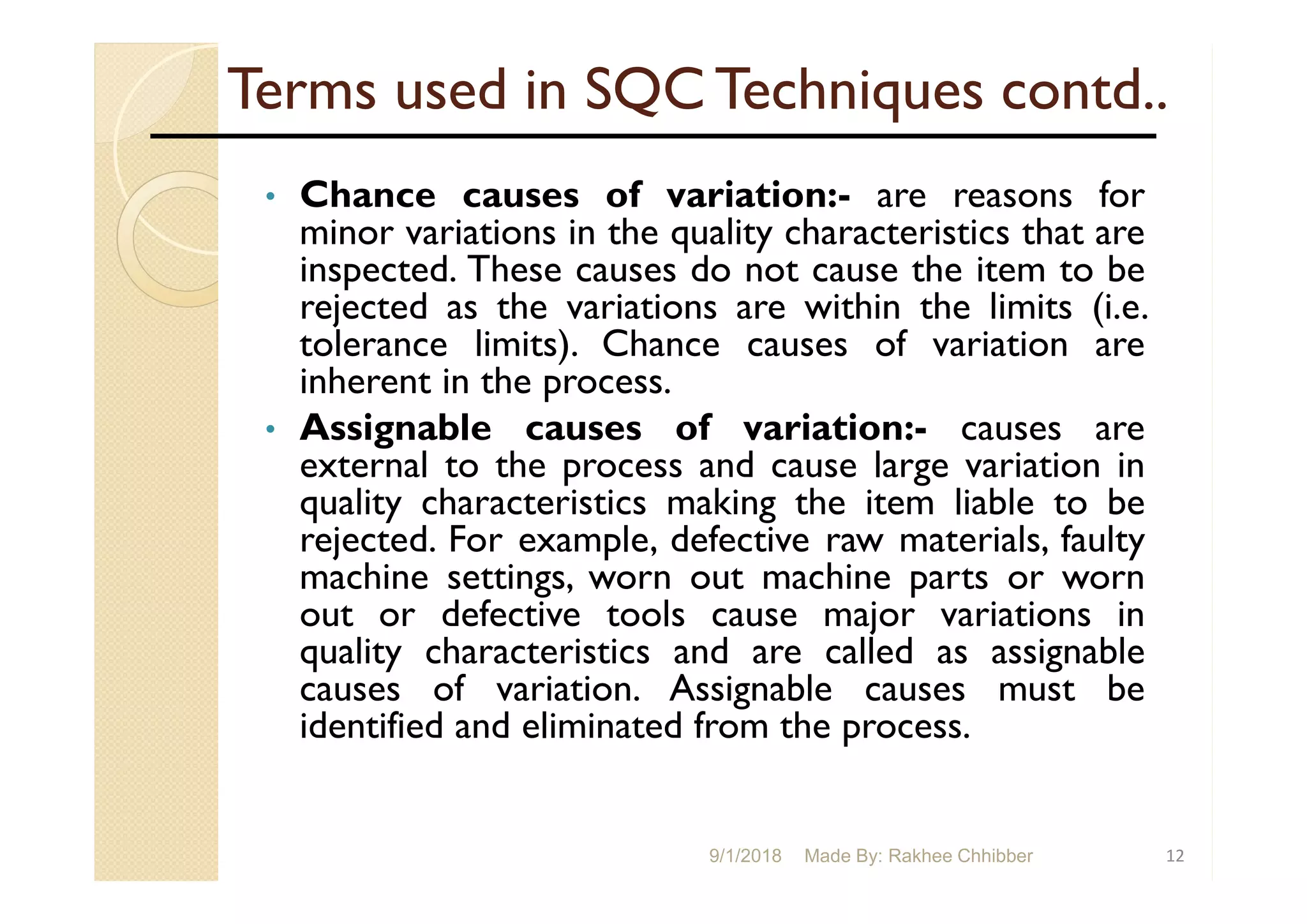 Terms used in SQC Techniques contd..

• Chance causes of variation:- are reasons for minor variations in the quality characteristics that are inspected. These causes do not cause the item to be rejected as the variations are within the limits (i.e. tolerance limits). Chance causes of variation are inherent in the process.

• Assignable causes of variation:- causes are external to the process and cause large variation in quality characteristics making the item liable to be rejected. For example, defective raw materials, faulty machine settings, worn out machine parts or worn out or defective tools cause major variations in quality characteristics and are called as assignable causes of variation. Assignable causes must be identified and eliminated from the process.

9/1/2018 Made By: Rakhee Chhibber 12